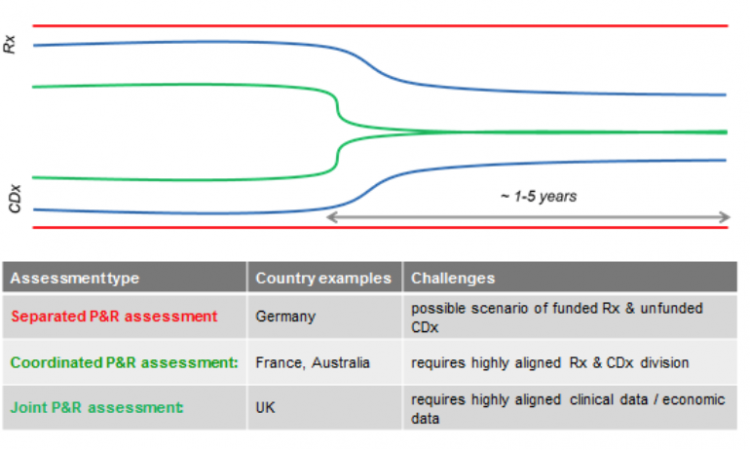 Rx

CDx

~ 1-5 years

| Assessmenttype | Country examples | Challenges |
|---|---|---|
| Separated P&R assessment | Germany | possible scenario of funded Rx & unfunded CDx |
| Coordinated P&R assessment: | France, Australia | requires highly aligned Rx & CDx division |
| Joint P&R assessment: | UK | requires highly aligned clinical data / economic data |